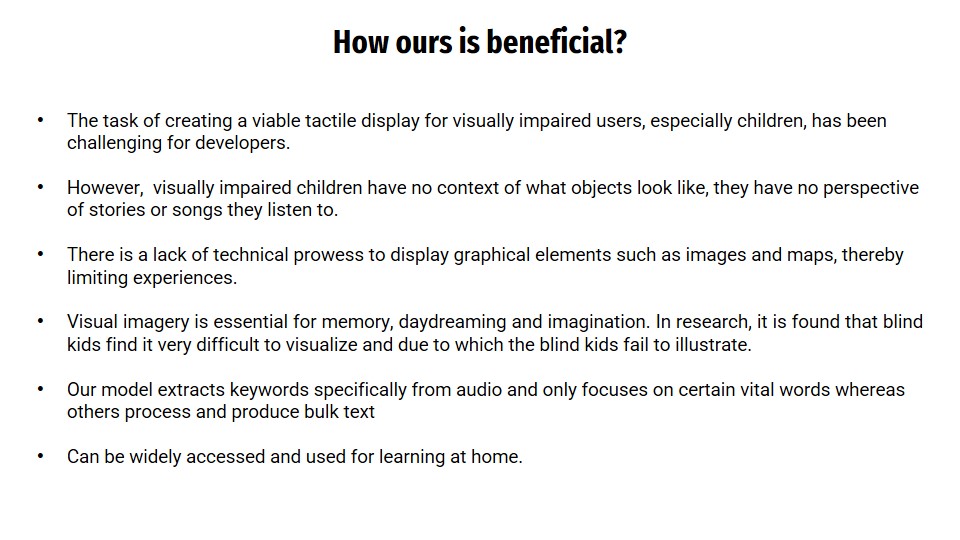 How ours is beneficial?

• The task of creating a viable tactile display for visually impaired users, especially children, has been challenging for developers.

• However,  visually impaired children have no context of what objects look like, they have no perspective of stories or songs they listen to.

• There is a lack of technical prowess to display graphical elements such as images and maps, thereby limiting experiences.

• Visual imagery is essential for memory, daydreaming and imagination. In research, it is found that blind kids find it very difficult to visualize and due to which the blind kids fail to illustrate.

• Our model extracts keywords specifically from audio and only focuses on certain vital words whereas others process and produce bulk text

• Can be widely accessed and used for learning at home.